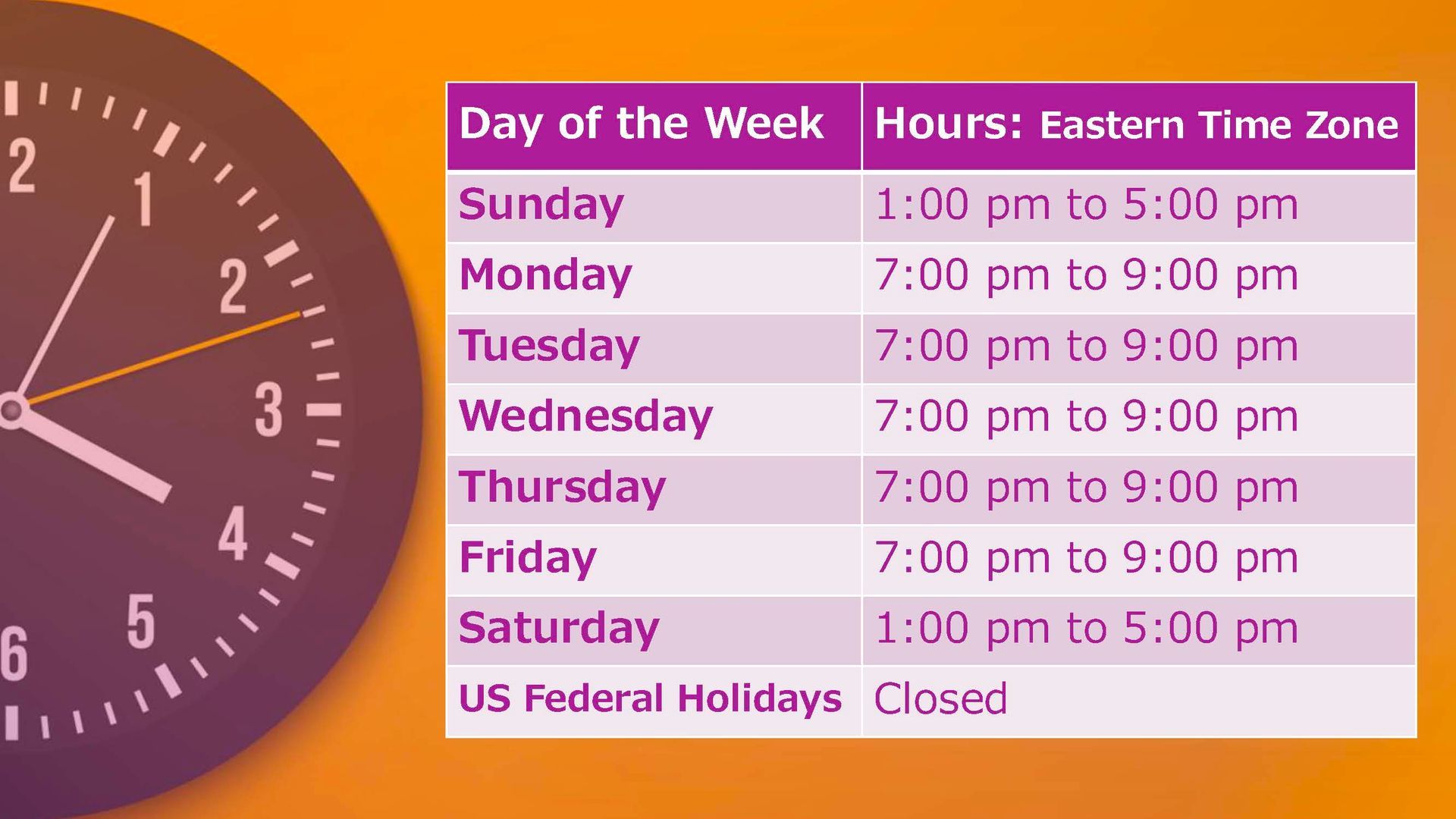 2 1 2 3 4 5 6

| Day of the Week | Hours: Eastern Time Zone |
|---|---|
| Sunday | 1:00 pm to 5:00 pm |
| Monday | 7:00 pm to 9:00 pm |
| Tuesday | 7:00 pm to 9:00 pm |
| Wednesday | 7:00 pm to 9:00 pm |
| Thursday | 7:00 pm to 9:00 pm |
| Friday | 7:00 pm to 9:00 pm |
| Saturday | 1:00 pm to 5:00 pm |
| US Federal Holidays | Closed |